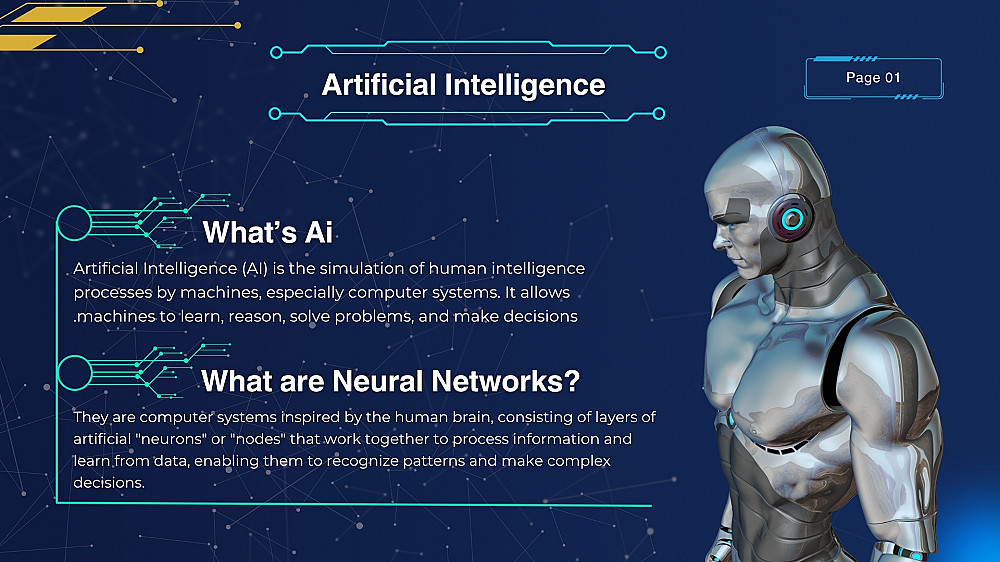 Artificial Intelligence

Page 01

What's Ai

Artificial Intelligence (AI) is the simulation of human intelligence processes by machines, especially computer systems. It allows .machines to learn, reason, solve problems, and make decisions

What are Neural Networks?

They are computer systems inspired by the human brain, consisting of layers of artificial "neurons" or "nodes" that work together to process information and learn from data, enabling them to recognize patterns and make complex decisions.